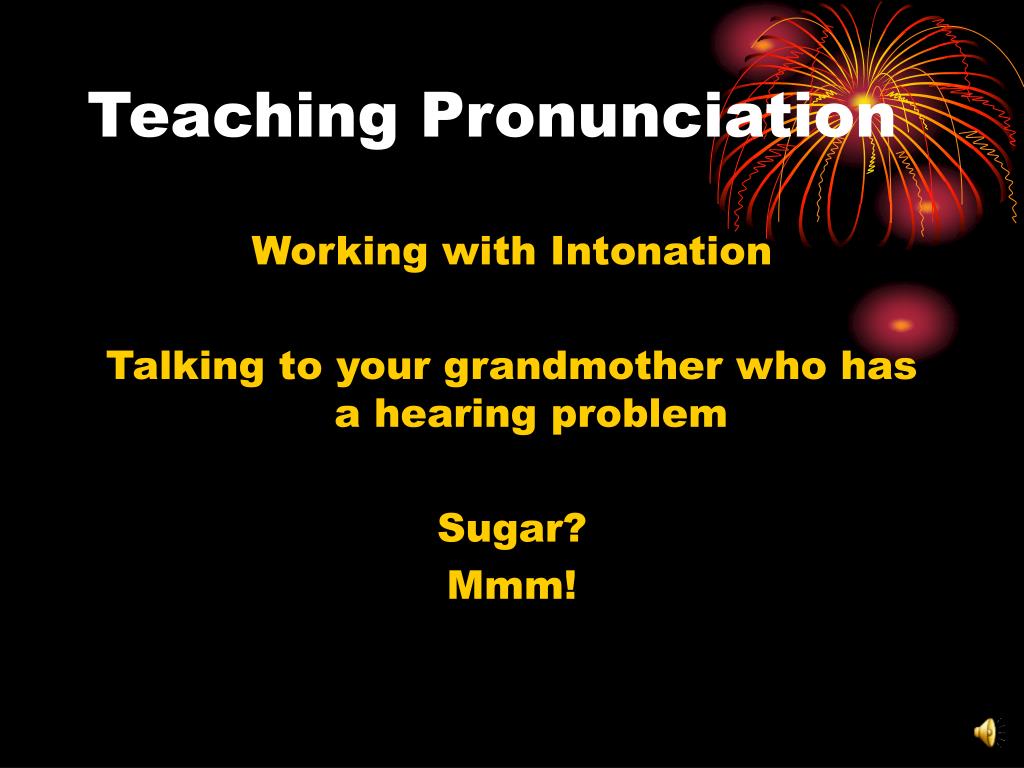 Teaching Pronunciation

Working with Intonation

Talking to your grandmother who has a hearing problem

Sugar?
Mmm!